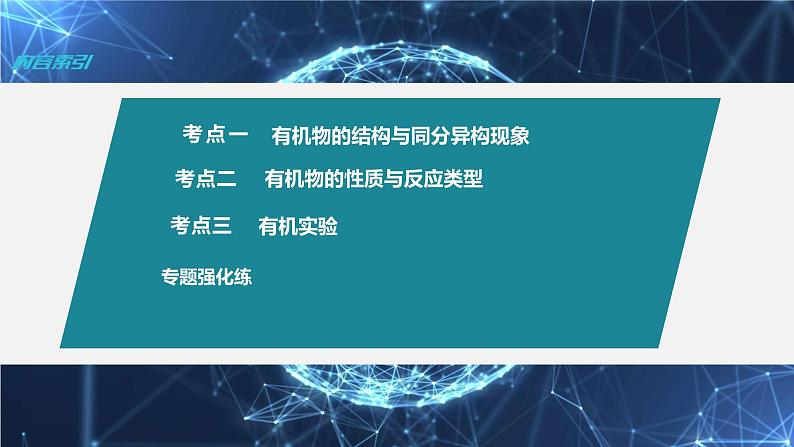 内容索引

考点一　有机物的结构与同分异构现象

考点二　有机物的性质与反应类型

考点三　有机实验

专题强化练